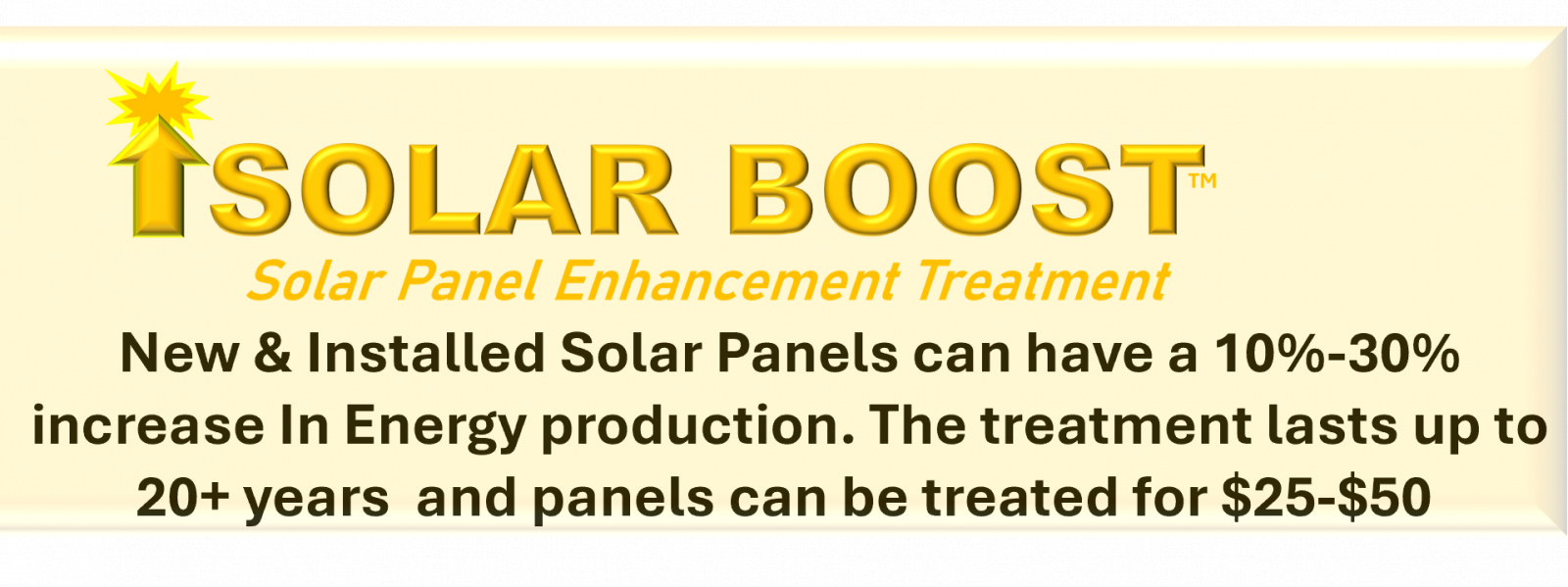 SOLAR BOOST™

Solar Panel Enhancement Treatment

New & Installed Solar Panels can have a 10%-30% increase In Energy production. The treatment lasts up to 20+ years and panels can be treated for \$25-\$50